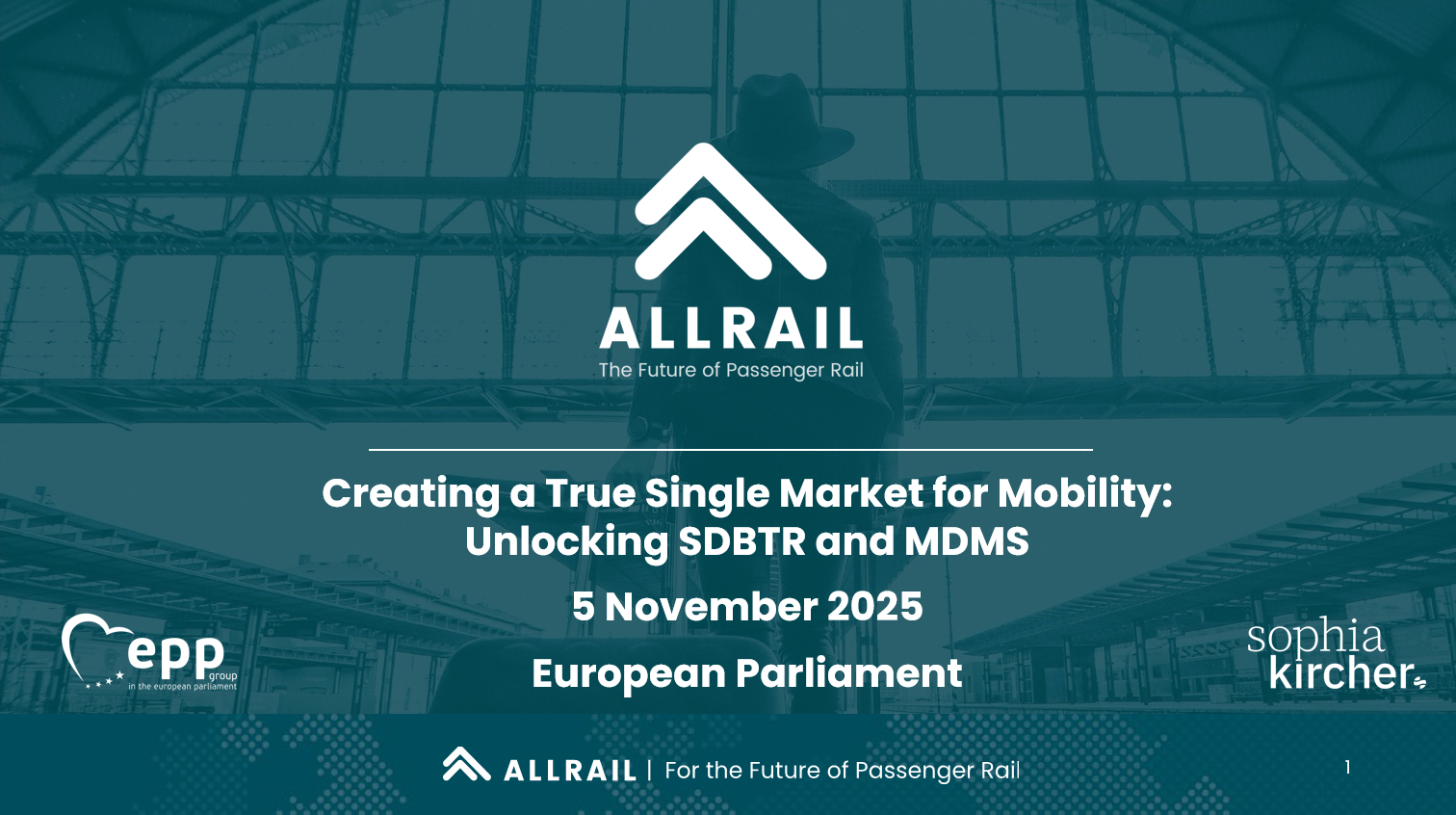 ALLRAIL
The Future of Passenger Rail

Creating a True Single Market for Mobility: Unlocking SDBTR and MDMS

5 November 2025

European Parliament

epp group in the european parliament

sophia kircher

ALLRAIL | For the Future of Passenger Rail

1